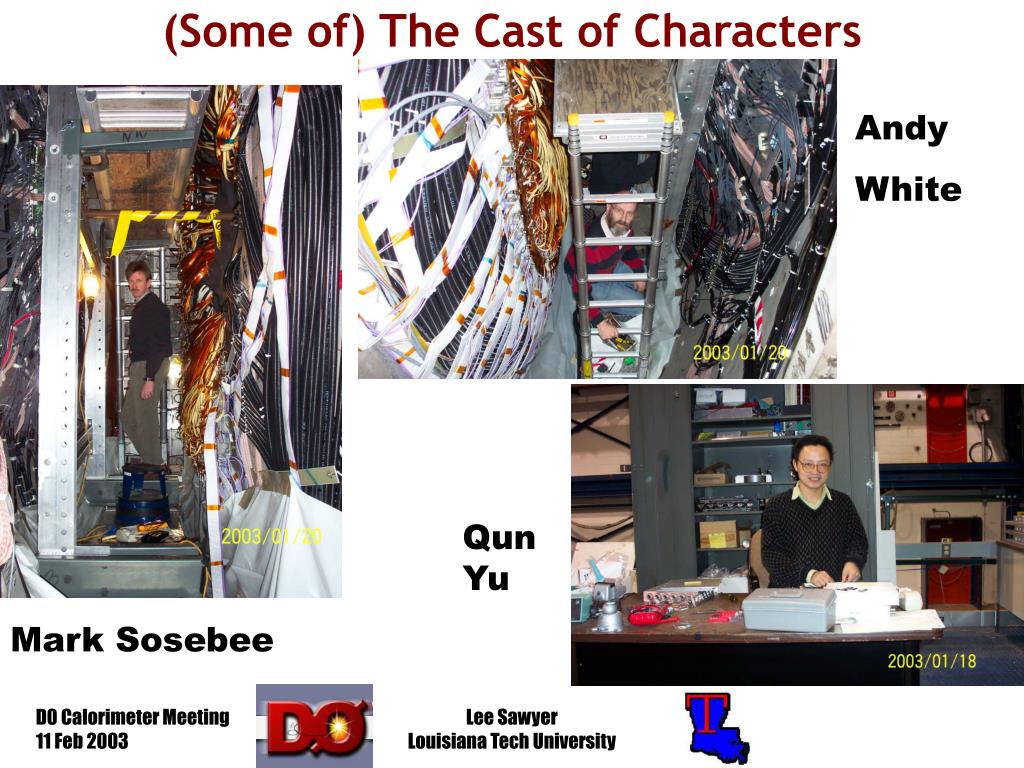 (Some of) The Cast of Characters

2003/01/20

2003/01/20

Andy White

Qun Yu

2003/01/18

Mark Sosebee

DO Calorimeter Meeting
11 Feb 2003

DØ

Lee Sawyer
Louisiana Tech University

T